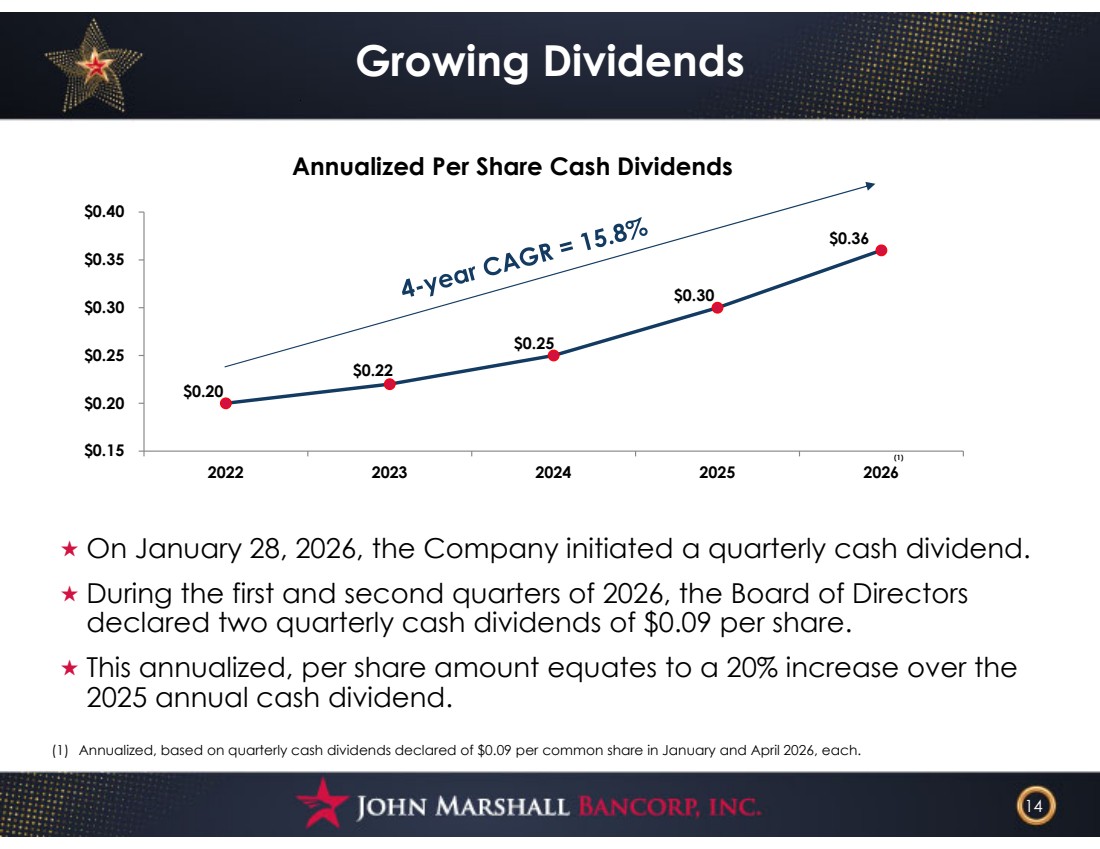 Growing Dividends

Annualized Per Share Cash Dividends

$0.40
$0.35
$0.30
$0.25
$0.20
$0.15

4-year CAGR = 15.8%

$0.20
$0.22
$0.25
$0.30
$0.36

2022
2023
2024
2025
2026$^{(1)}$

★ On January 28, 2026, the Company initiated a quarterly cash dividend.

★ During the first and second quarters of 2026, the Board of Directors declared two quarterly cash dividends of $0.09 per share.

★ This annualized, per share amount equates to a 20% increase over the 2025 annual cash dividend.

(1) Annualized, based on quarterly cash dividends declared of $0.09 per common share in January and April 2026, each.

JOHN MARSHALL BANCORP, INC.

14